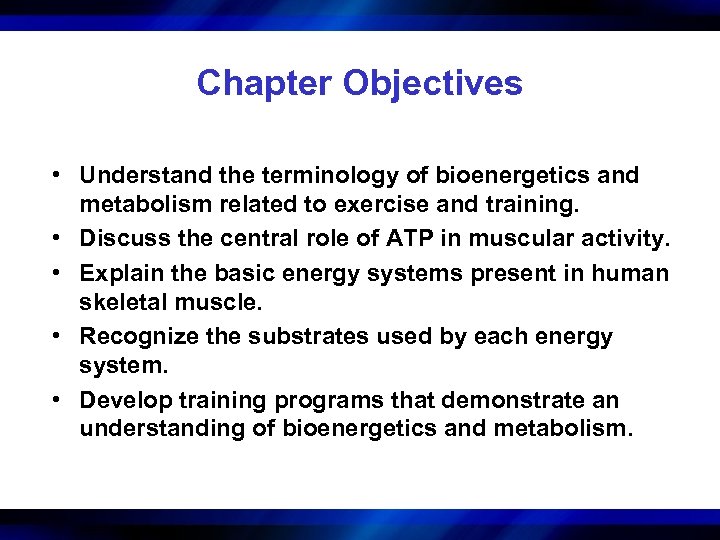 Chapter Objectives

• Understand the terminology of bioenergetics and metabolism related to exercise and training.
• Discuss the central role of ATP in muscular activity.
• Explain the basic energy systems present in human skeletal muscle.
• Recognize the substrates used by each energy system.
• Develop training programs that demonstrate an understanding of bioenergetics and metabolism.